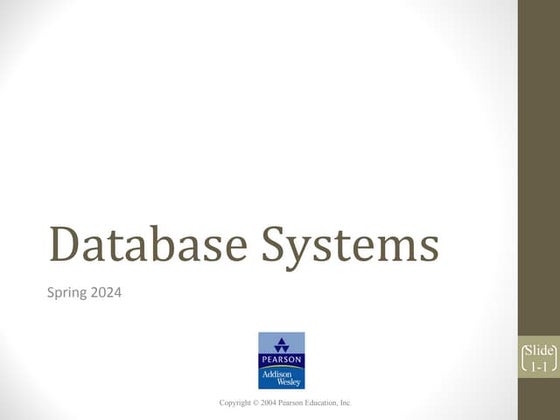 Database Systems

Spring 2024

PEARSON
Addison Wesley

Copyright © 2004 Pearson Education, Inc.

Slide 1-1